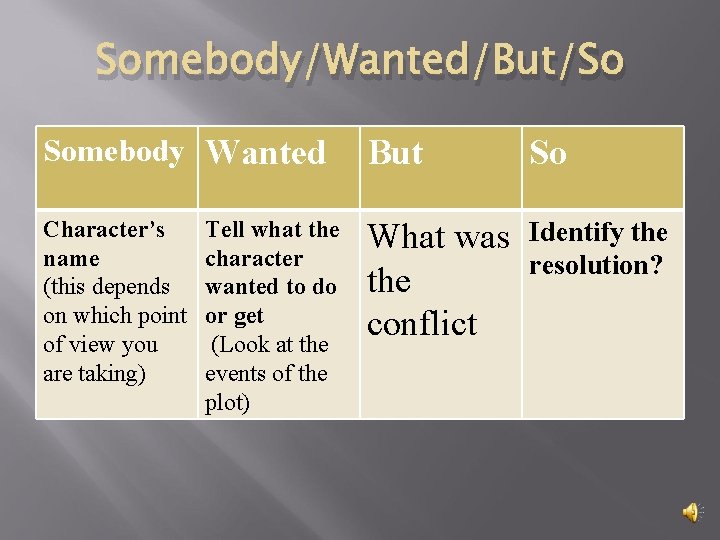 Somebody/Wanted/But/So

| Somebody | Wanted | But | So |
|---|---|---|---|
| Character's name (this depends on which point of view you are taking) | Tell what the character wanted to do or get (Look at the events of the plot) | What was the conflict | Identify the resolution? |